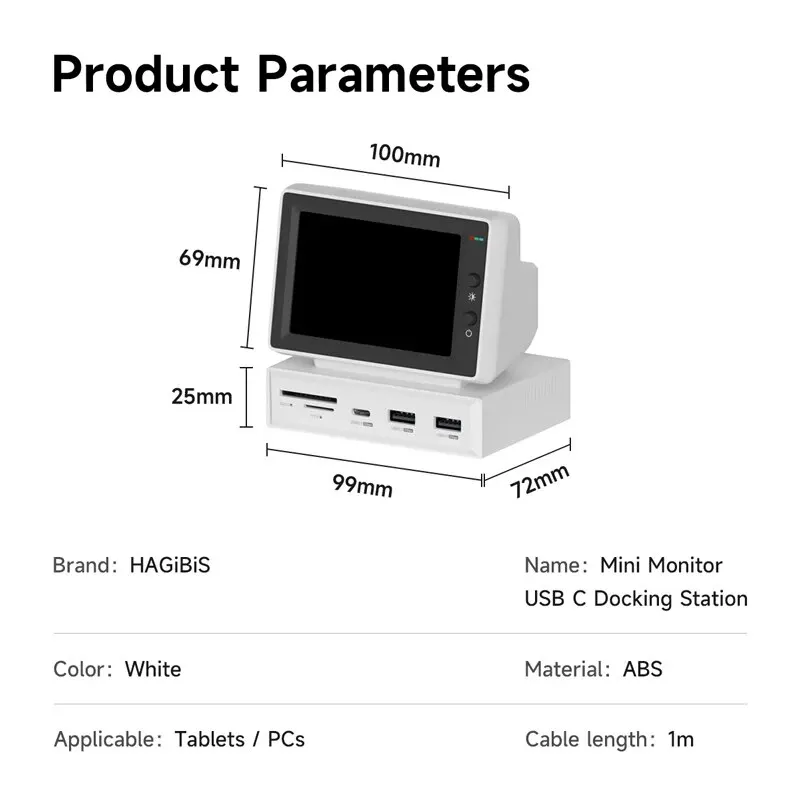 Product Parameters

100mm

69mm

25mm

99mm

72mm

Brand: HAGiBiS

Name: Mini Monitor USB C Docking Station

Color: White

Material: ABS

Applicable: Tablets / PCs

Cable length: 1m